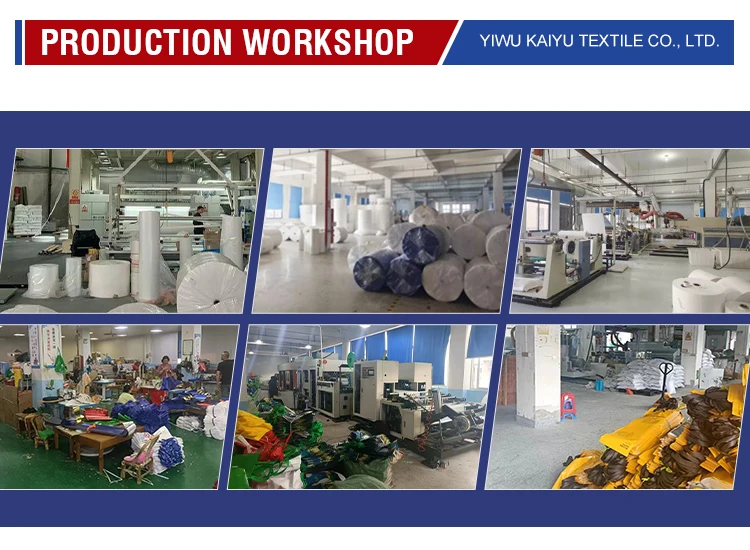 PRODUCTION WORKSHOP

YIWU KAIYU TEXTILE CO., LTD.